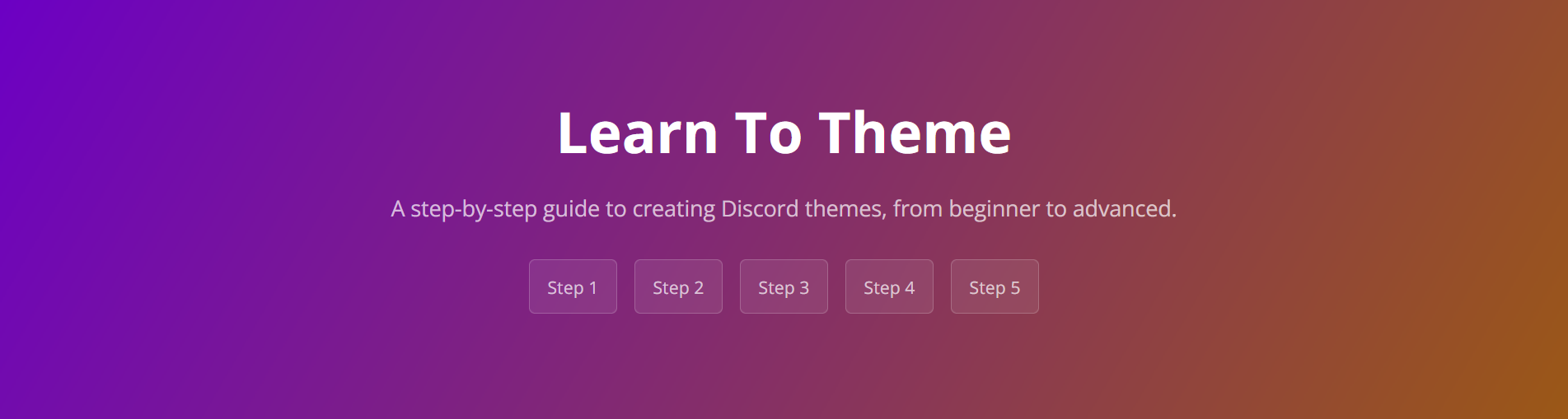 Learn To Theme

A step-by-step guide to creating Discord themes, from beginner to advanced.

Step 1 Step 2 Step 3 Step 4 Step 5